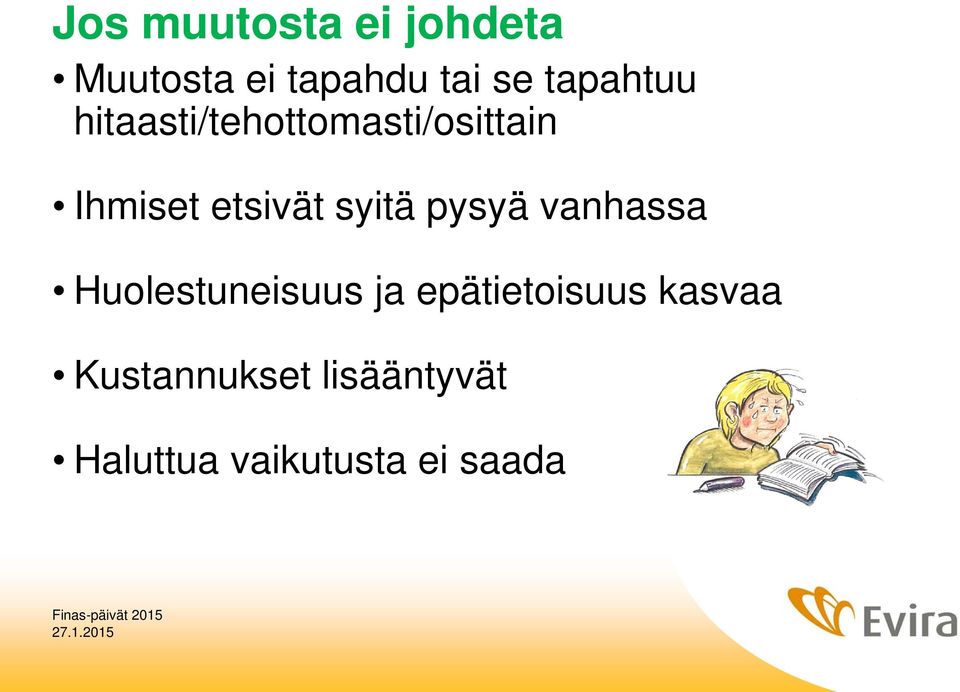 Jos muutosta ei johdeta

• Muutosta ei tapahdu tai se tapahtuu hitaasti/tehottomasti/osittain

• Ihmiset etsivät syitä pysyä vanhassa

• Huolestuneisuus ja epätietoisuus kasvaa

• Kustannukset lisääntyvät

• Haluttua vaikutusta ei saada

Finas-päivät 2015
27.1.2015

Evira